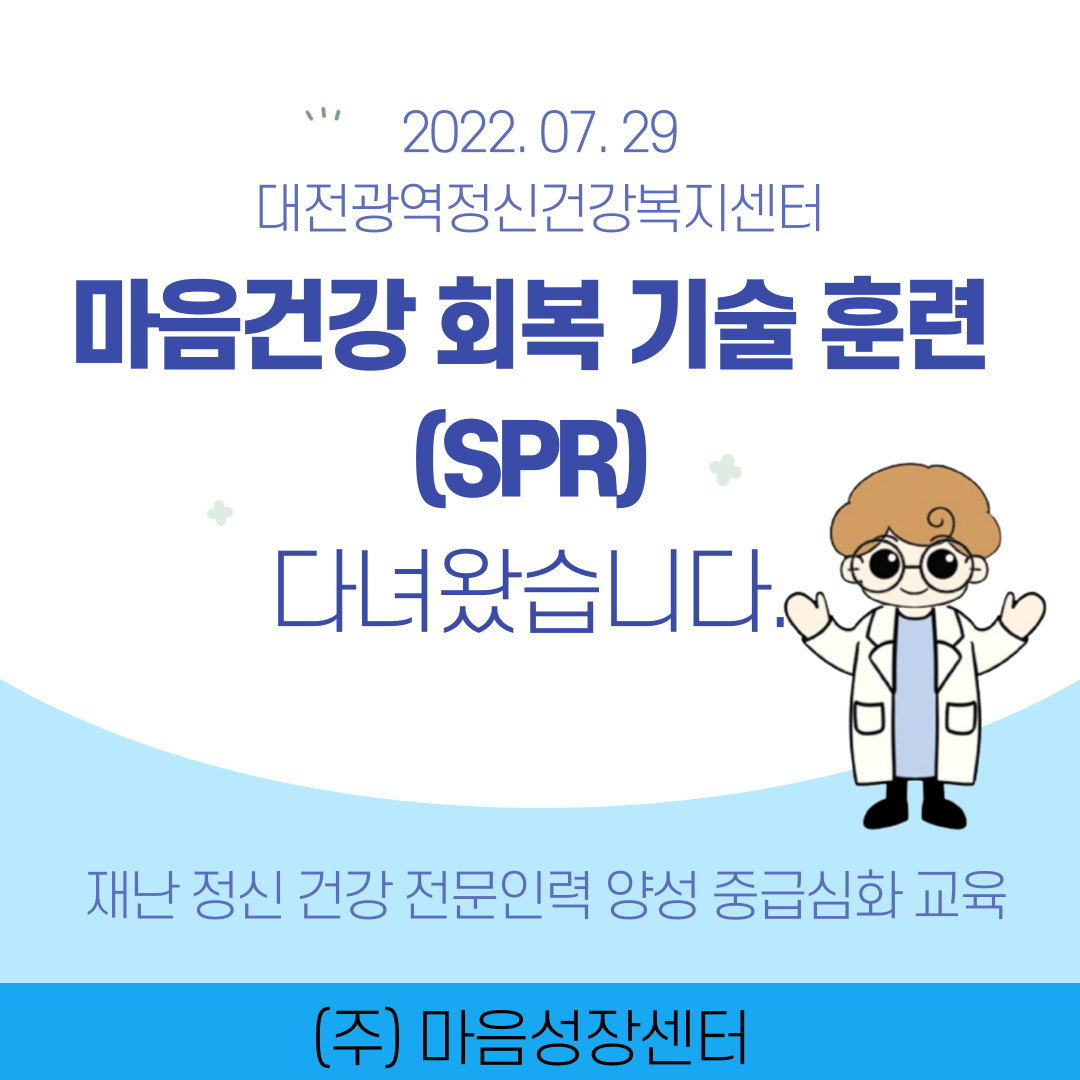 2022. 07. 29
대전광역정신건강복지센터

마음건강 회복 기술 훈련 (SPR)

다녀왔습니다.

재난 정신 건강 전문인력 양성 중급심화 교육

(주) 마음성장센터